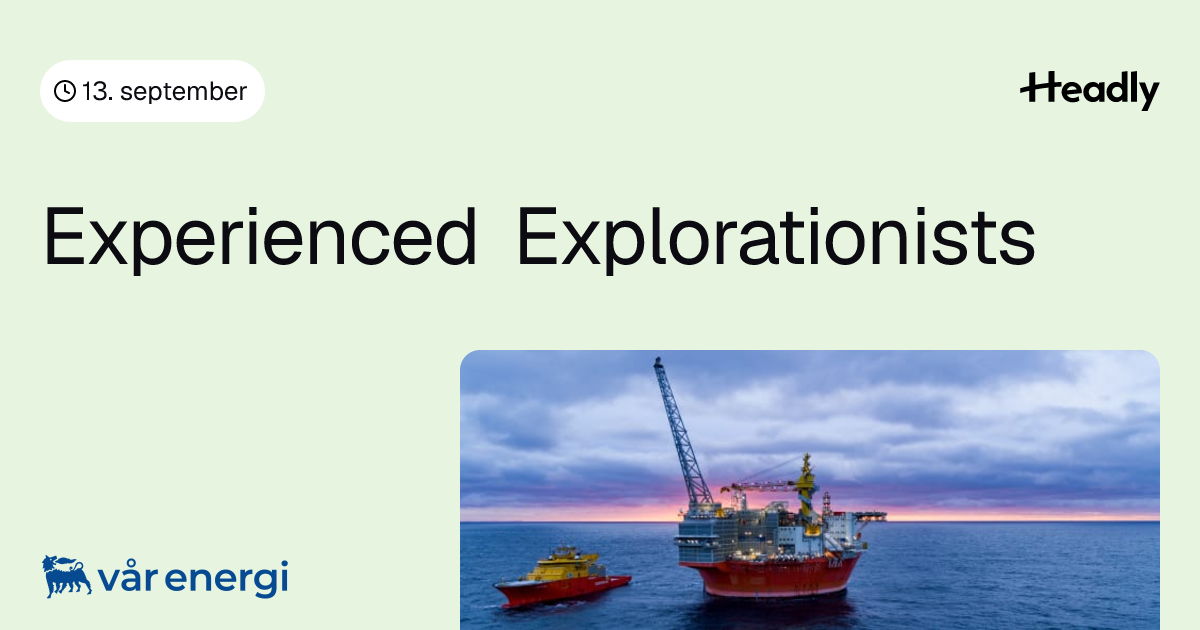 13. september

Headly

Experienced Explorationists

vår energi